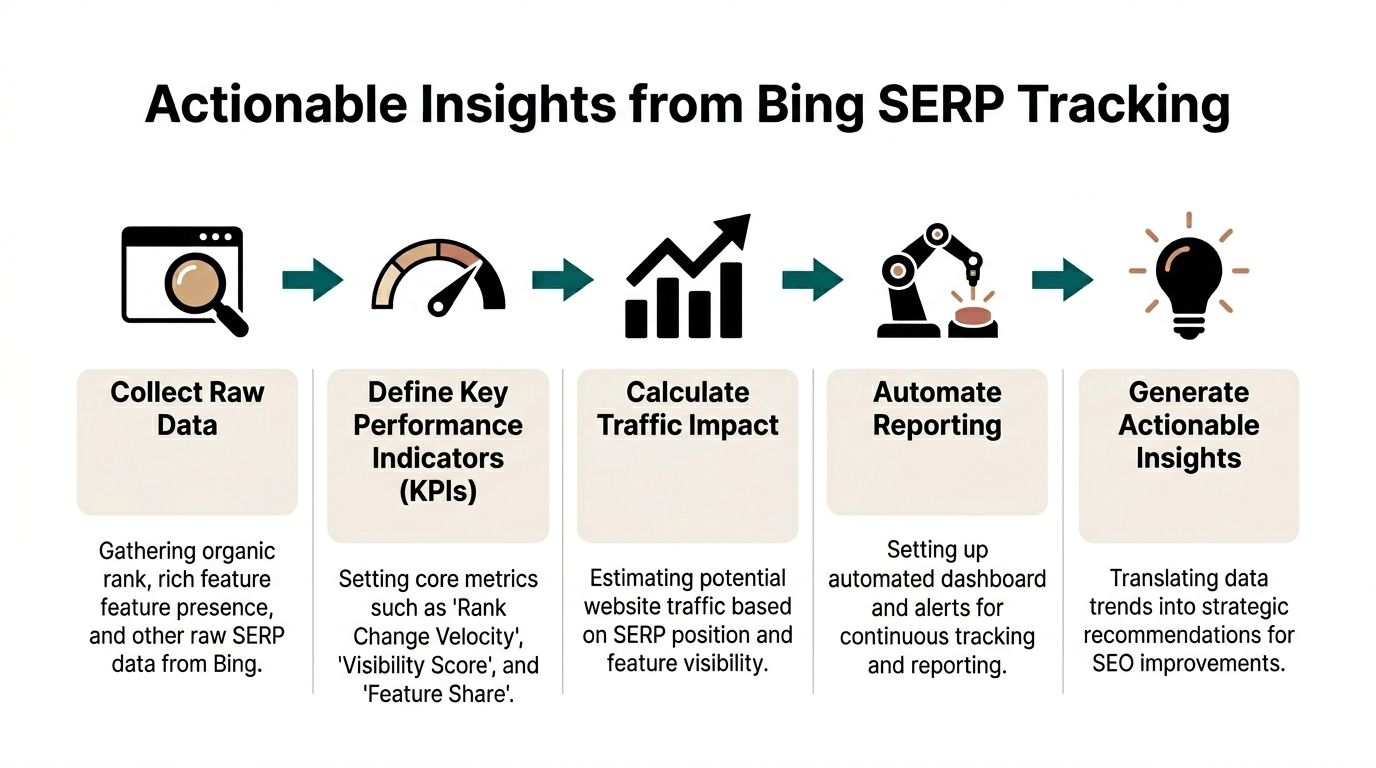 Actionable Insights from Bing SERP Tracking

Collect Raw Data

Gathering organic rank, rich feature feature presence, and other raw SERP data from Bing.

Define Key Performance Indicators (KPIs)

Setting core metrics such as 'Rank Change Velocity', 'Visibility Score', and 'Feature Share'.

Calculate Traffic Impact

Estimating potential website traffic based on SERP position and feature visibility.

Automate Reporting

Setting up automated dashboard and alerts for continuous tracking and reporting.

Generate Actionable Insights

Translating data trends into strategic recommendations for SEO improvements.